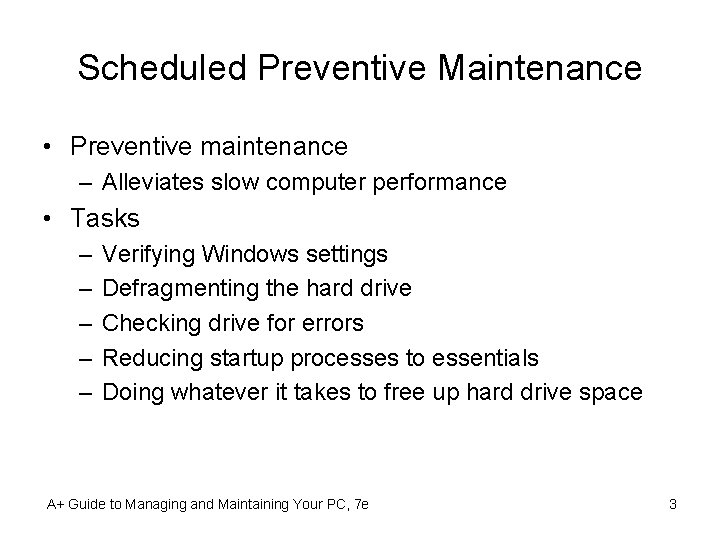 Scheduled Preventive Maintenance

• Preventive maintenance
  – Alleviates slow computer performance
• Tasks
  – Verifying Windows settings
  – Defragmenting the hard drive
  – Checking drive for errors
  – Reducing startup processes to essentials
  – Doing whatever it takes to free up hard drive space

A+ Guide to Managing and Maintaining Your PC, 7e

3